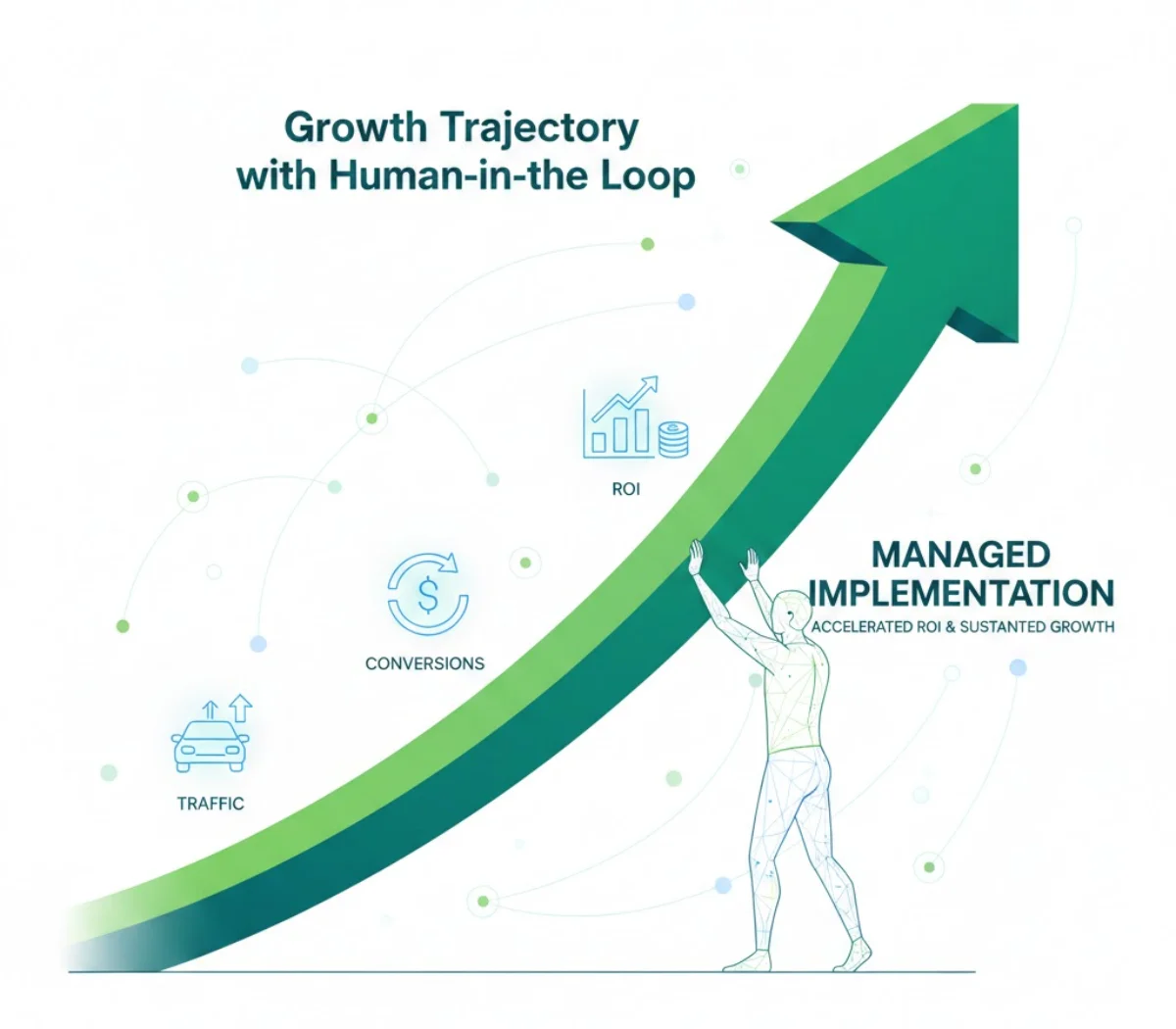 Growth Trajectory with Human-in-the Loop

ROI

CONVERSIONS

TRAFFIC

MANAGED IMPLEMENTATION

ACCELERATED ROI & SUSTANTED GROWTH